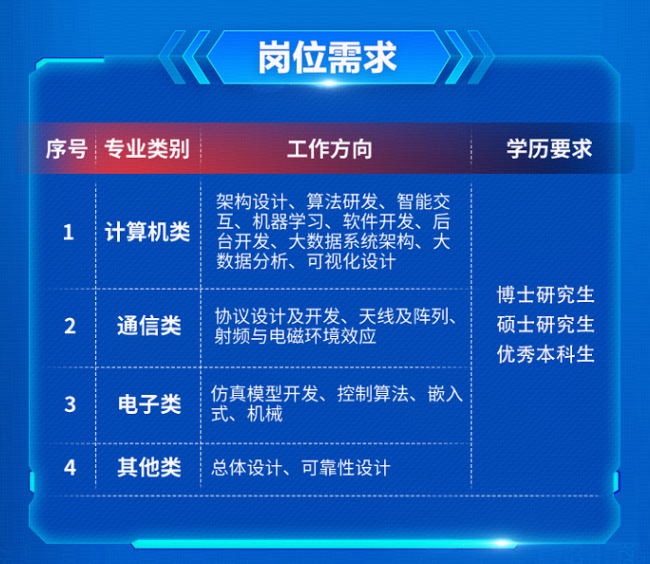 岗位需求

| 序号 | 专业类别 | 工作方向 | 学历要求 |
|---|---|---|---|
| 1 | 计算机类 | 架构设计、算法研发、智能交互、机器学习、软件开发、后台开发、大数据系统架构、大数据分析、可视化设计 | 博士研究生 硕士研究生 优秀本科生 |
| 2 | 通信类 | 协议设计及开发、天线及阵列、射频与电磁环境效应 | |
| 3 | 电子类 | 仿真模型开发、控制算法、嵌入式、机械 | |
| 4 | 其他类 | 总体设计、可靠性设计 | |